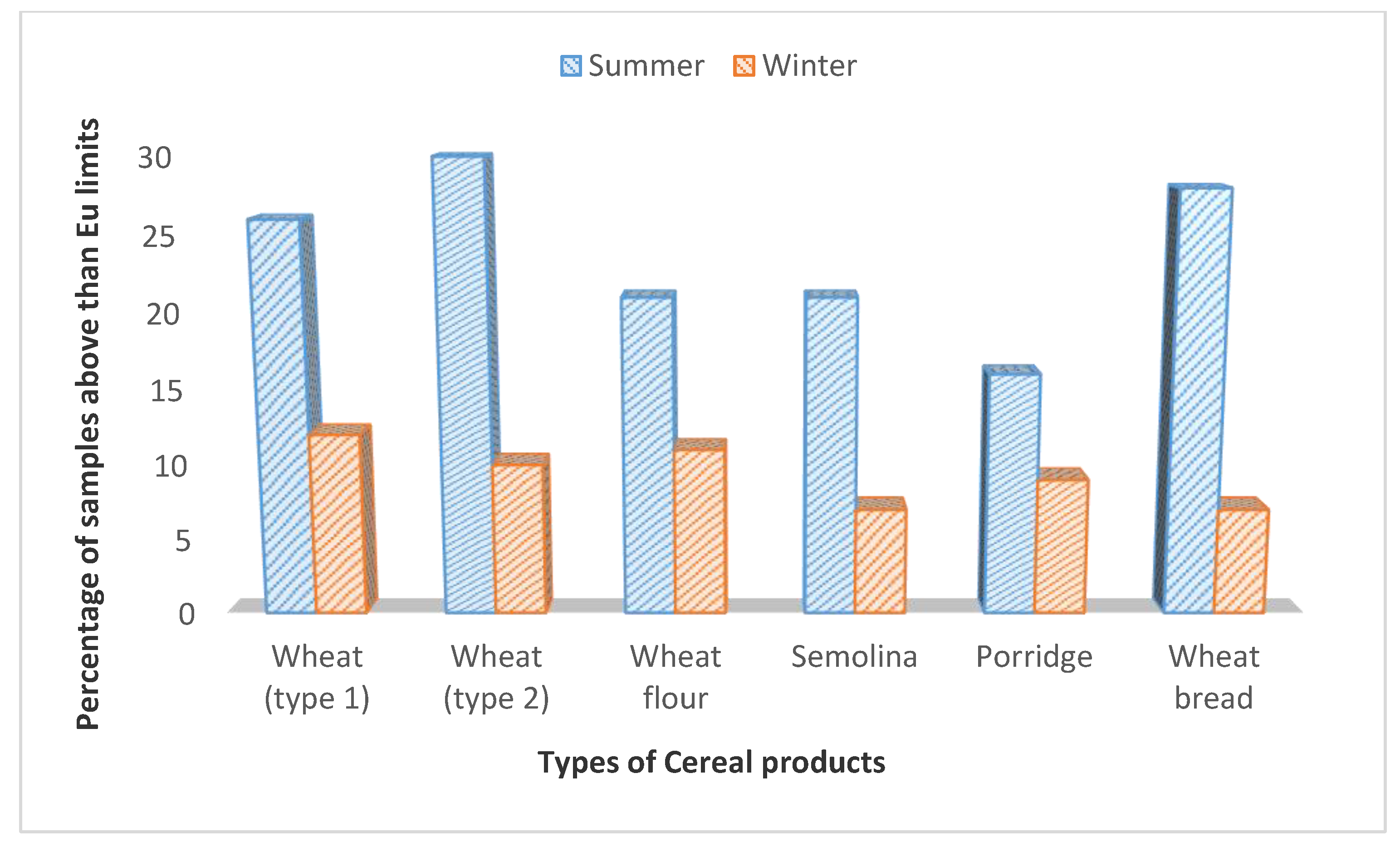 Summer Winter

Percentage of samples above than Eu limits

30
25
20
15
10
5
0

Wheat (type 1)
Wheat (type 2)
Wheat flour
Semolina
Porridge
Wheat bread

Types of Cereal products